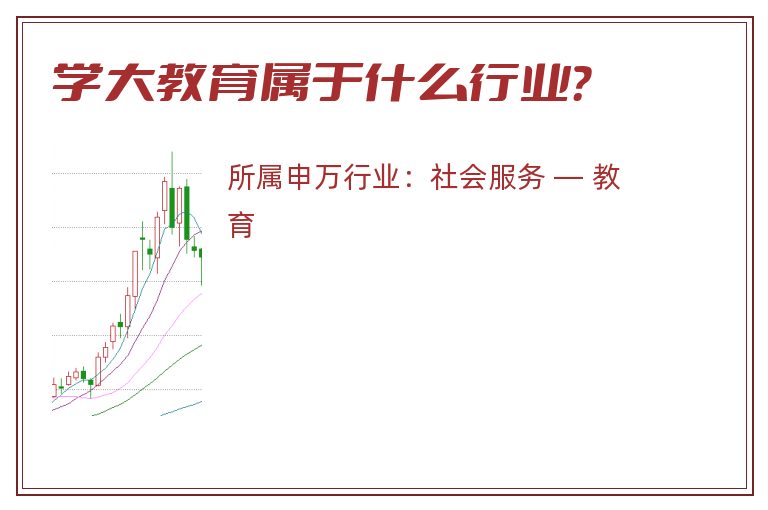 学大教育属于什么行业?

所属申万行业：社会服务 — 教育